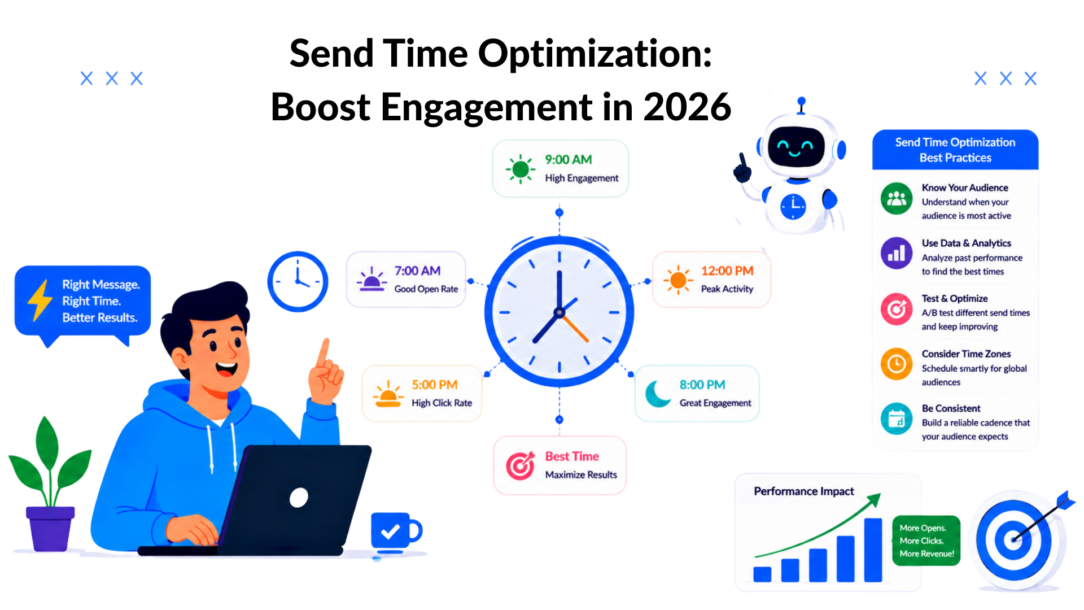 Send Time Optimization:
Boost Engagement in 2026

Right Message.
Right Time.
Better Results.

9:00 AM
High Engagement

7:00 AM
Good Open Rate

12:00 PM
Peak Activity

5:00 PM
High Click Rate

8:00 PM
Great Engagement

Best Time
Maximize Results

Send Time Optimization
Best Practices

Know Your Audience
Understand when your audience is most active

Use Data & Analytics
Analyze past performance to find the best times

Test & Optimize
A/B test different send times and keep improving

Consider Time Zones
Schedule smartly for global audiences

Be Consistent
Build a reliable cadence that your audience expects

Performance Impact

More Opens.
More Clicks.
More Revenue!